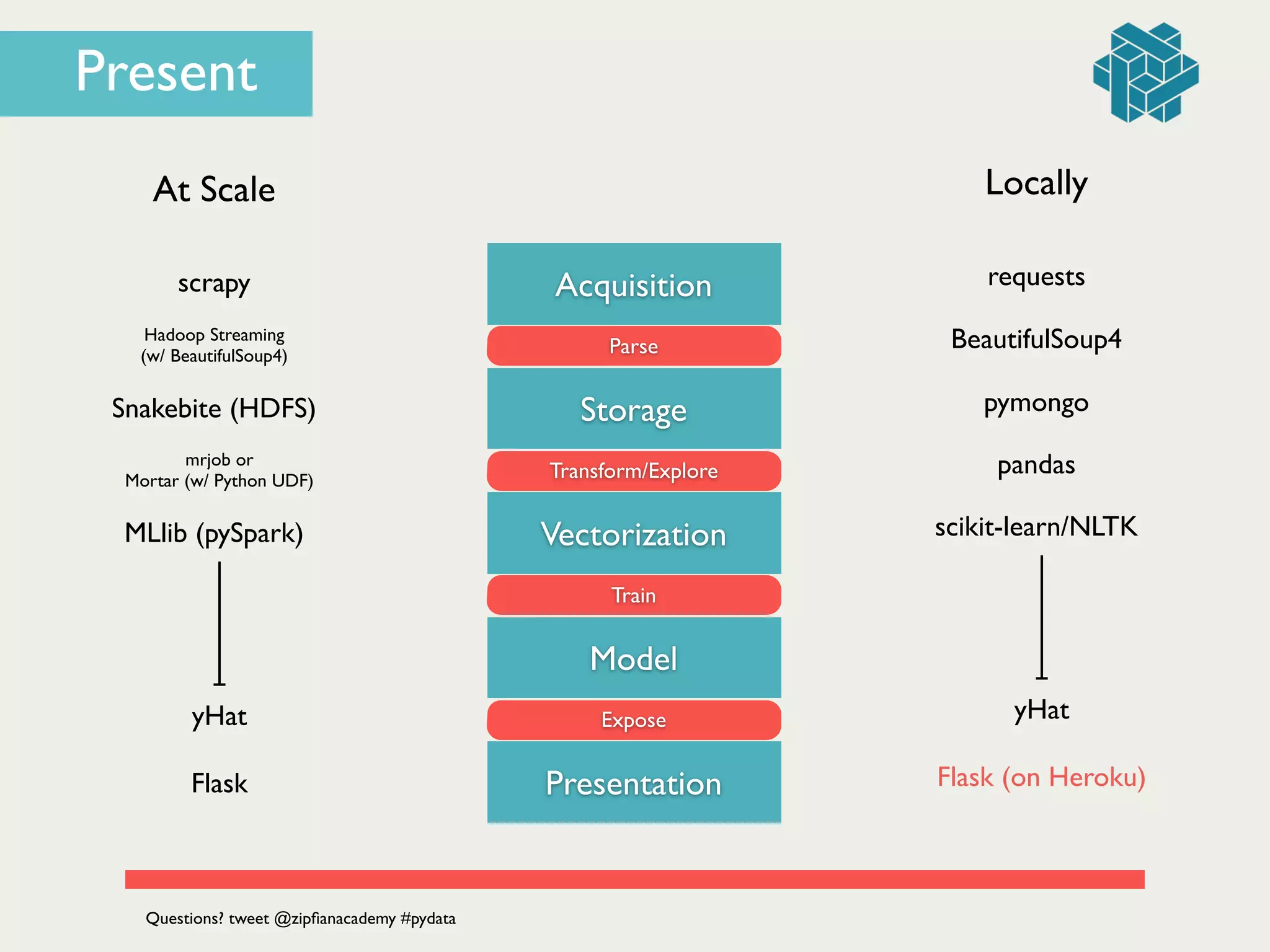 Present

At Scale

scrapy

Hadoop Streaming (w/ BeautifulSoup4)

Snakebite (HDFS)

mrjob or Mortar (w/ Python UDF)

MLlib (pySpark)

yHat

Flask

Acquisition

Parse

Storage

Transform/Explore

Vectorization

Train

Model

Expose

Presentation

Locally

requests

BeautifulSoup4

pymongo

pandas

scikit-learn/NLTK

yHat

Flask (on Heroku)

Questions? tweet @zipfianacademy #pydata